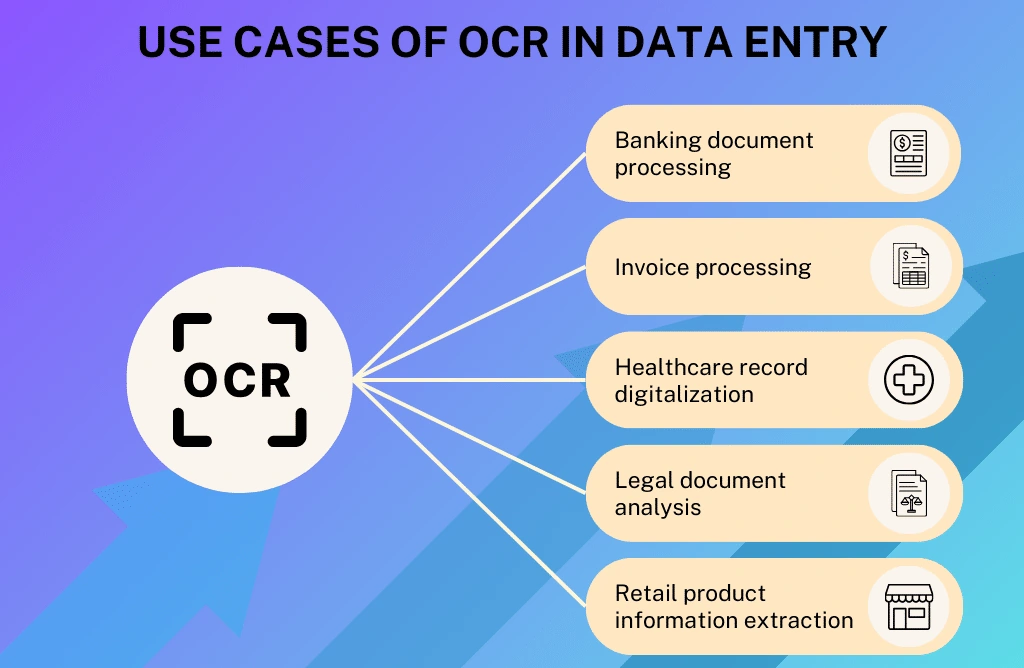 USE CASES OF OCR IN DATA ENTRY

OCR

Banking document processing

Invoice processing

Healthcare record digitalization

Legal document analysis

Retail product information extraction